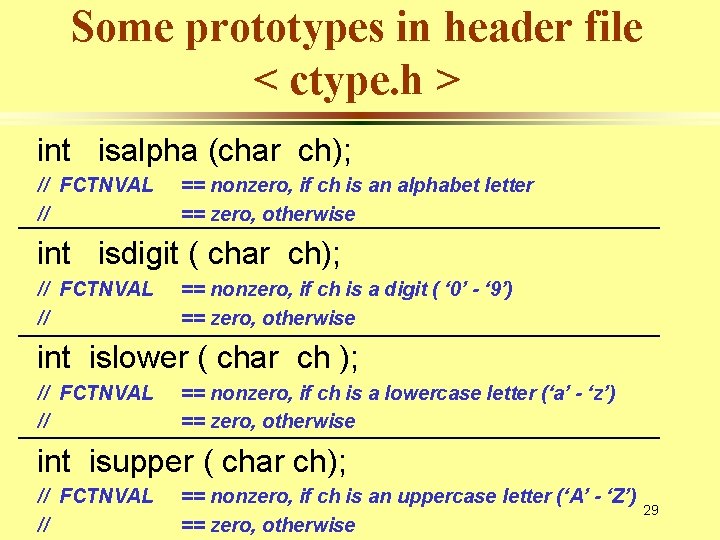 Some prototypes in header file
< ctype.h >

int isalpha (char ch);
// FCTNVAL == nonzero, if ch is an alphabet letter
// == zero, otherwise

int isdigit ( char ch);
// FCTNVAL == nonzero, if ch is a digit ( ‘0’ - ‘9’)
// == zero, otherwise

int islower ( char ch );
// FCTNVAL == nonzero, if ch is a lowercase letter (‘a’ - ‘z’)
// == zero, otherwise

int isupper ( char ch);
// FCTNVAL == nonzero, if ch is an uppercase letter (‘A’ - ‘Z’)
// == zero, otherwise

29